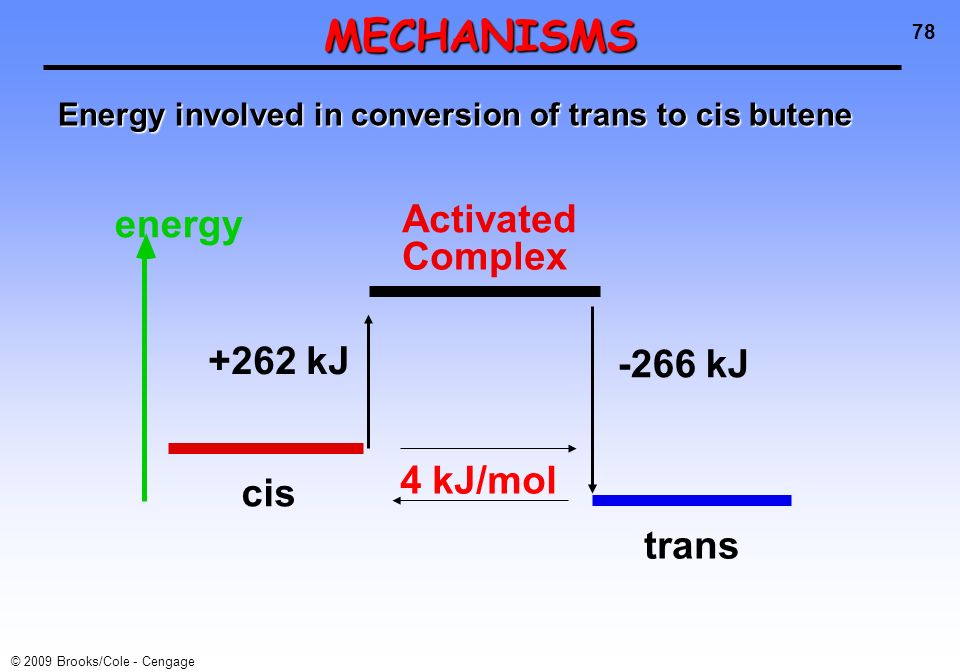 MECHANISMS

78

Energy involved in conversion of trans to cis butene

energy

Activated Complex

+262 kJ

-266 kJ

4 kJ/mol

cis

trans

© 2009 Brooks/Cole - Cengage